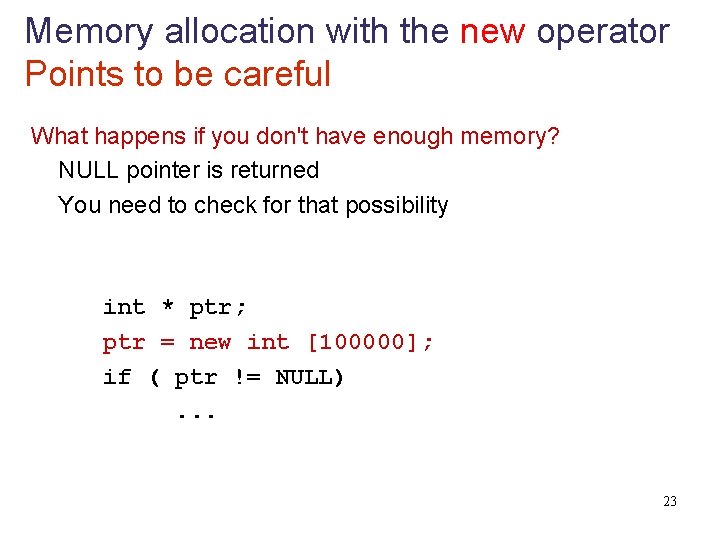 Memory allocation with the new operator
Points to be careful

What happens if you don't have enough memory?

NULL pointer is returned

You need to check for that possibility

int * ptr;
ptr = new int [100000];
if ( ptr != NULL)
...

23